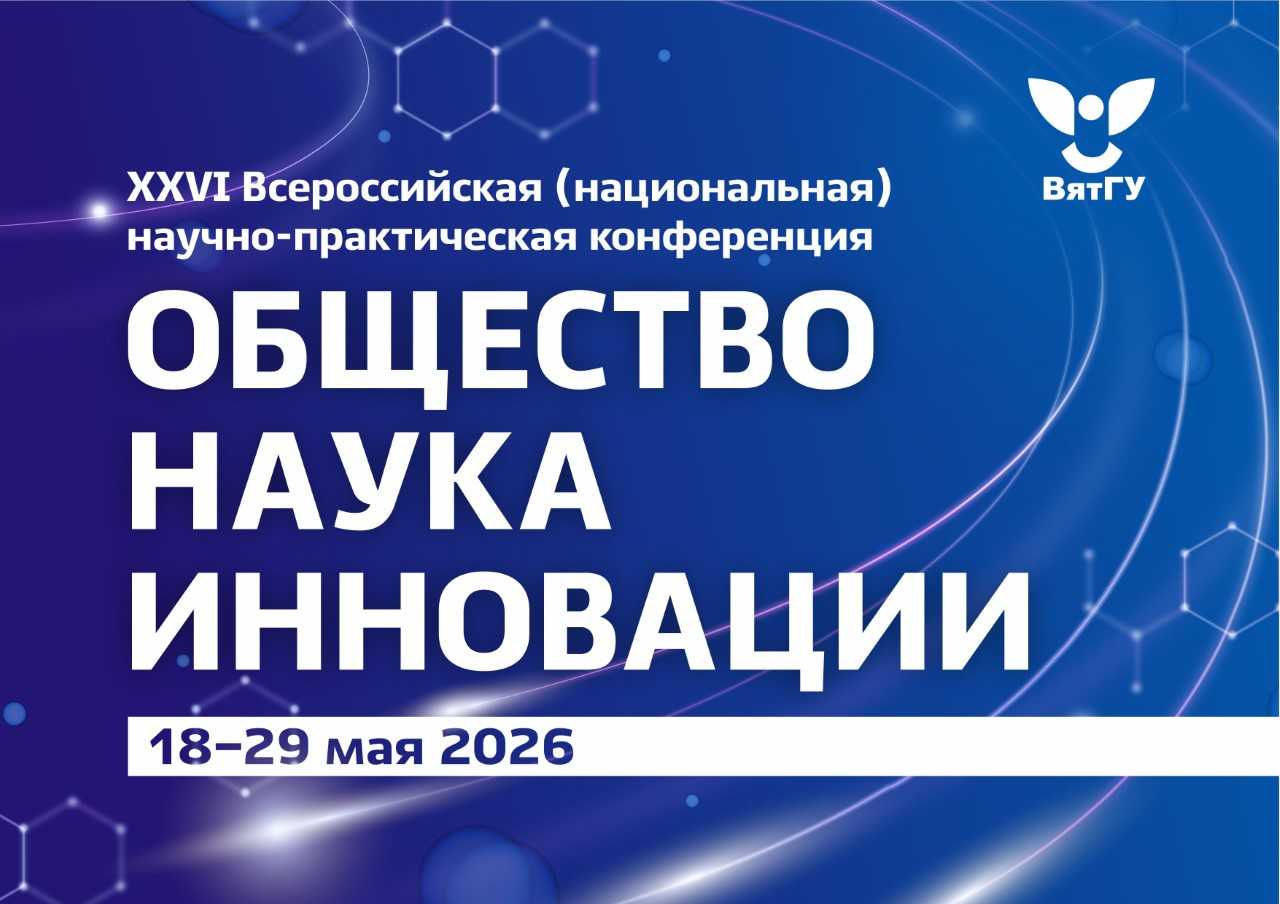 ВятГУ

XXVI Всероссийская (национальная) научно-практическая конференция

ОБЩЕСТВО
НАУКА
ИННОВАЦИИ

18–29 мая 2026